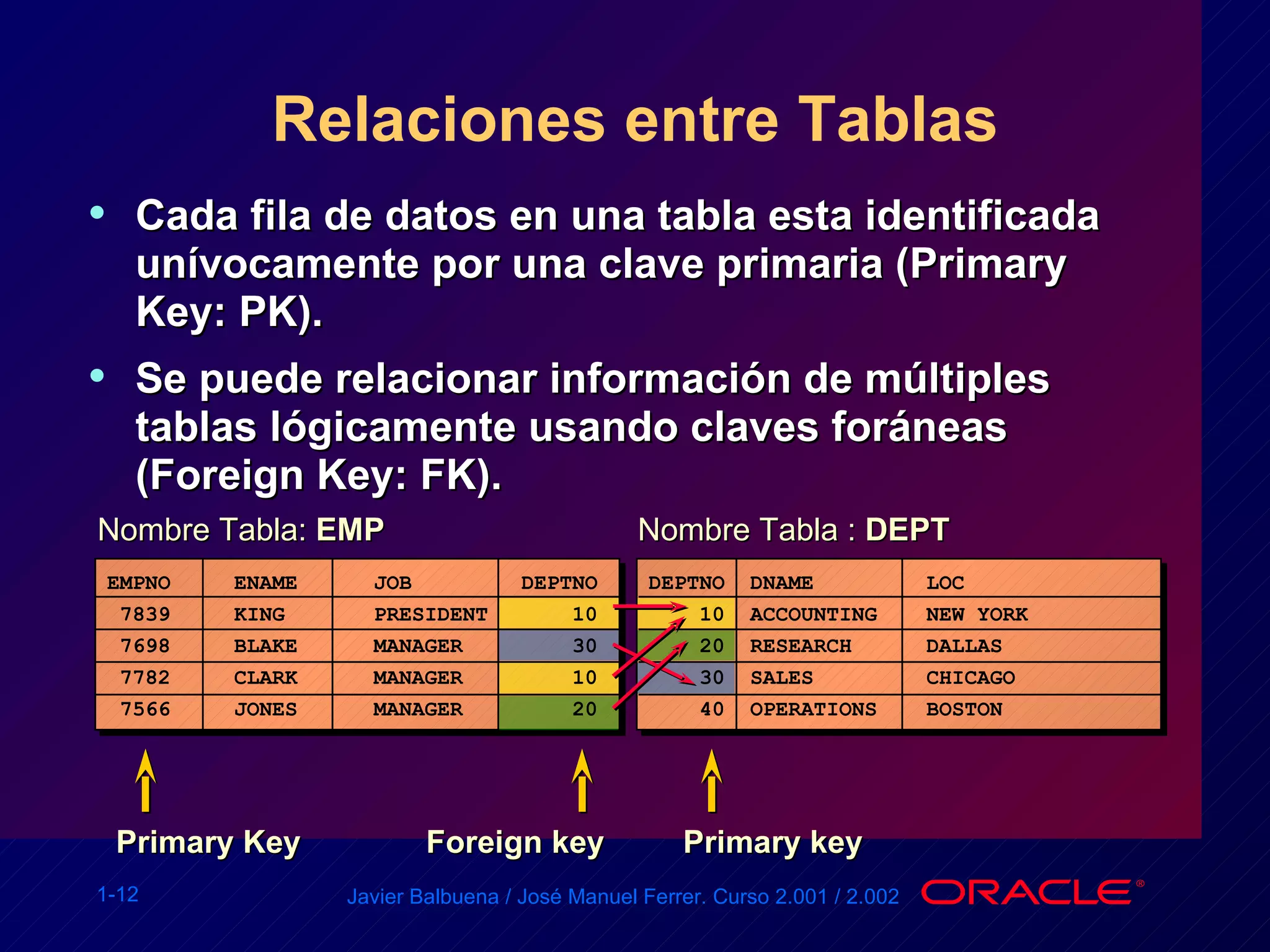 Relaciones entre Tablas

• Cada fila de datos en una tabla esta identificada unívocamente por una clave primaria (Primary Key: PK).

• Se puede relacionar información de múltiples tablas lógicamente usando claves foráneas (Foreign Key: FK).

Nombre Tabla: EMP

| EMPNO | ENAME | JOB | DEPTNO |
|---|---|---|---|
| 7839 | KING | PRESIDENT | 10 |
| 7698 | BLAKE | MANAGER | 30 |
| 7782 | CLARK | MANAGER | 10 |
| 7566 | JONES | MANAGER | 20 |

Nombre Tabla : DEPT

| DEPTNO | DNAME | LOC |
|---|---|---|
| 10 | ACCOUNTING | NEW YORK |
| 20 | RESEARCH | DALLAS |
| 30 | SALES | CHICAGO |
| 40 | OPERATIONS | BOSTON |

Primary Key

Foreign key

Primary key

1-12

Javier Balbuena / José Manuel Ferrer. Curso 2.001 / 2.002

ORACLE®